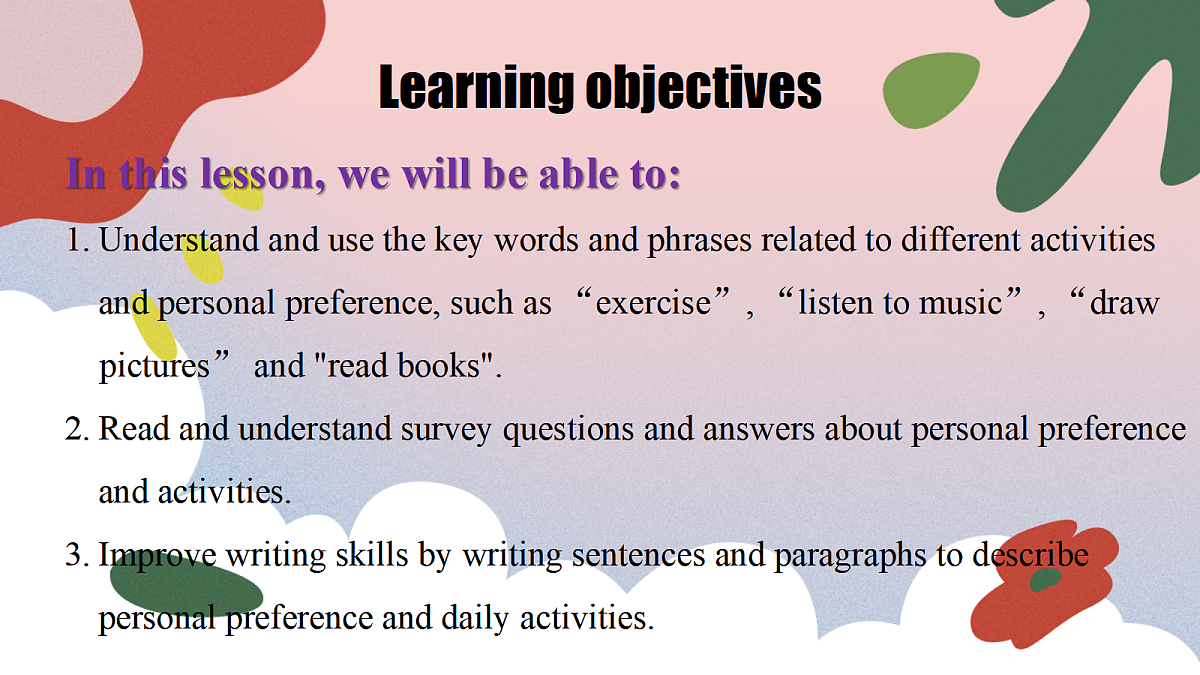 Learning objectives

In this lesson, we will be able to:

1. Understand and use the key words and phrases related to different activities and personal preference, such as “exercise”, “listen to music”, “draw pictures” and "read books".

2. Read and understand survey questions and answers about personal preference and activities.

3. Improve writing skills by writing sentences and paragraphs to describe personal preference and daily activities.